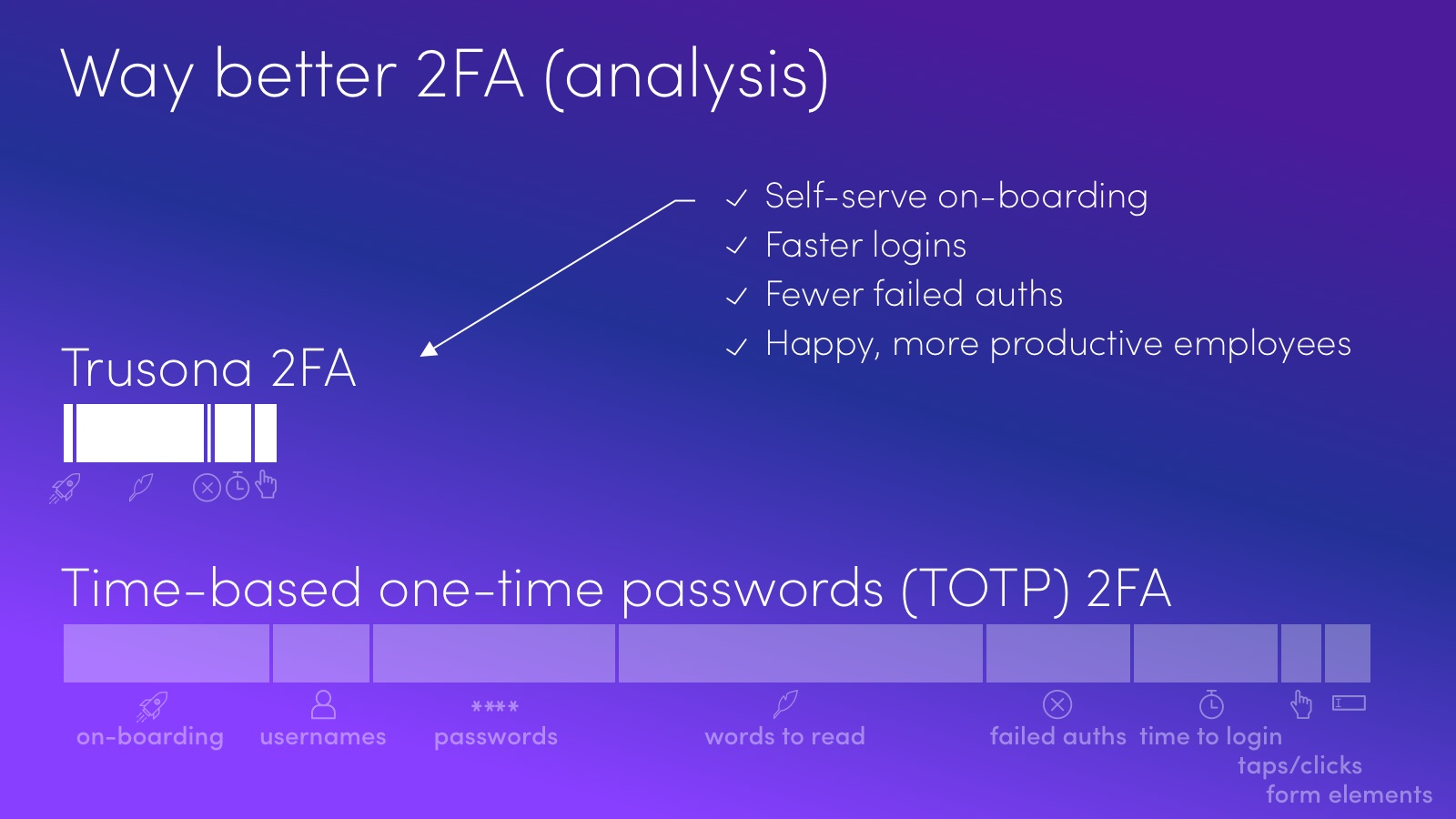 Way better 2FA (analysis)

✓ Self-serve on-boarding
✓ Faster logins
✓ Fewer failed auths
✓ Happy, more productive employees

Trusona 2FA

Time-based one-time passwords (TOTP) 2FA

on-boarding
usernames
****
passwords
words to read
failed auths
time to login
taps/clicks
form elements